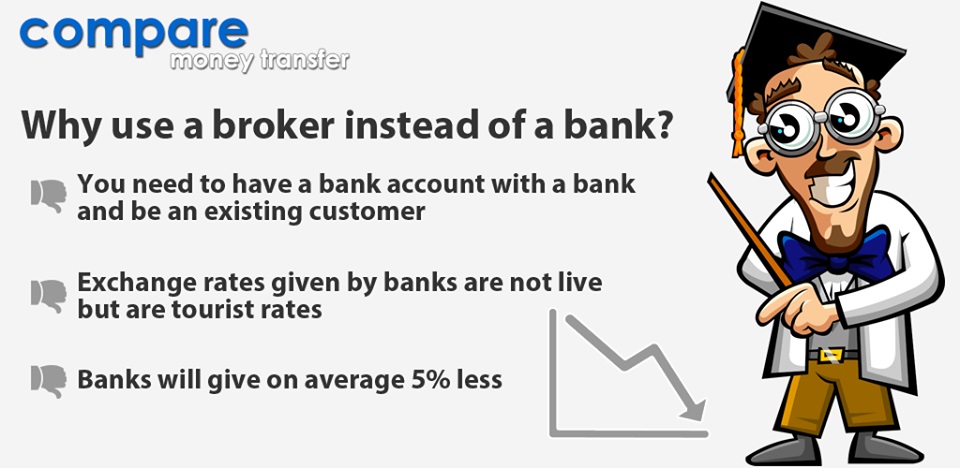 compare
money transfer

Why use a broker instead of a bank?

You need to have a bank account with a bank and be an existing customer

Exchange rates given by banks are not live but are tourist rates

Banks will give on average 5% less